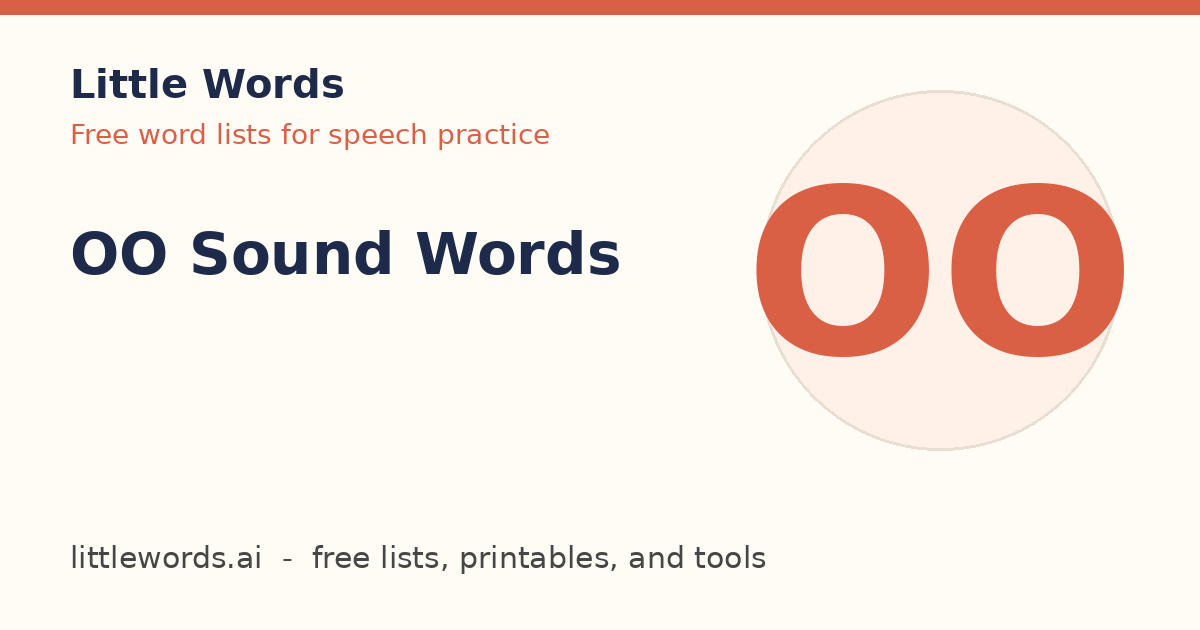 Little Words
Free word lists for speech practice

OO Sound Words

OO

littlewords.ai - free lists, printables, and tools